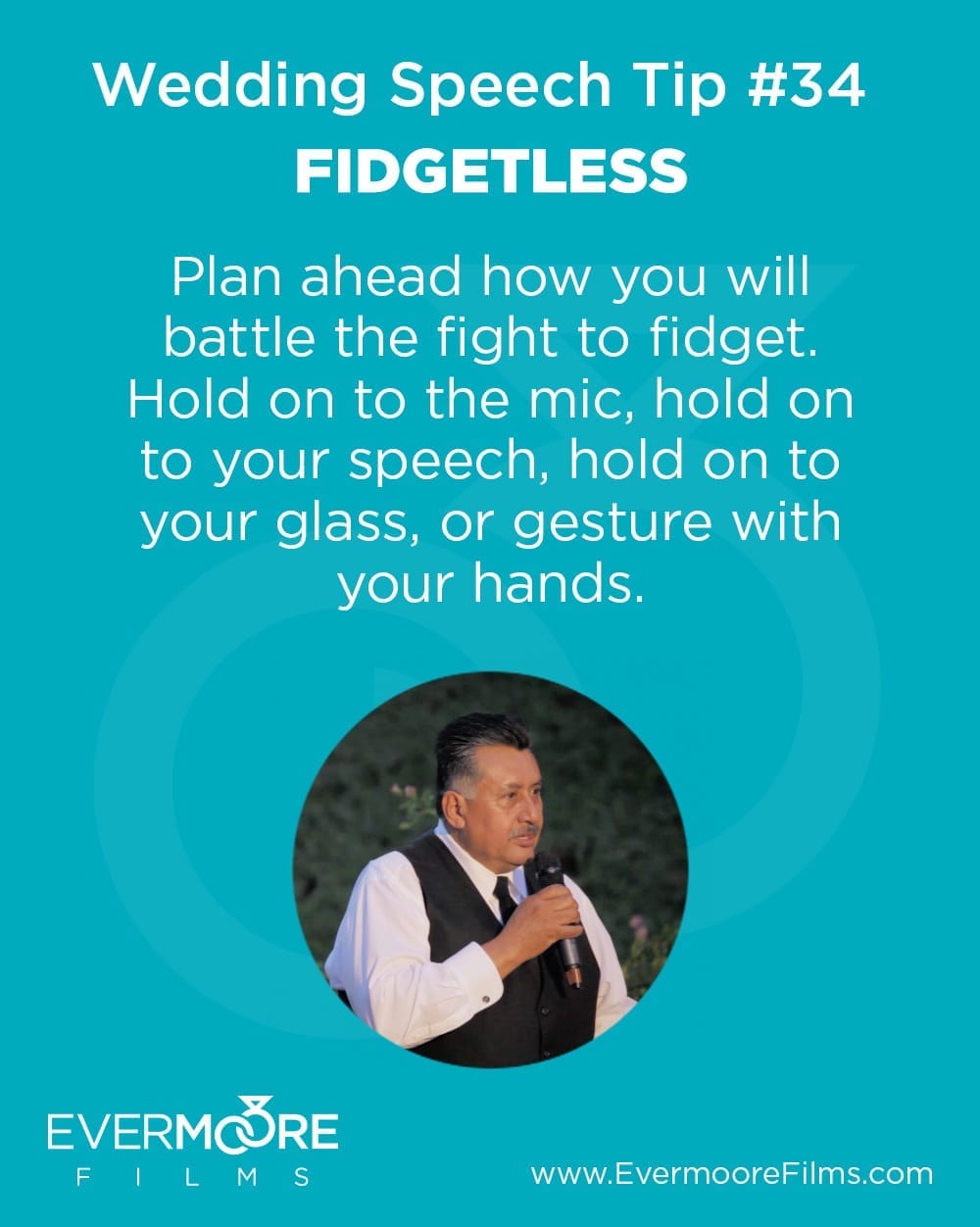 Wedding Speech Tip #34
FIDGETLESS

Plan ahead how you will battle the fight to fidget. Hold on to the mic, hold on to your speech, hold on to your glass, or gesture with your hands.

EVERMOORE
FILMS

www.EvermooreFilms.com